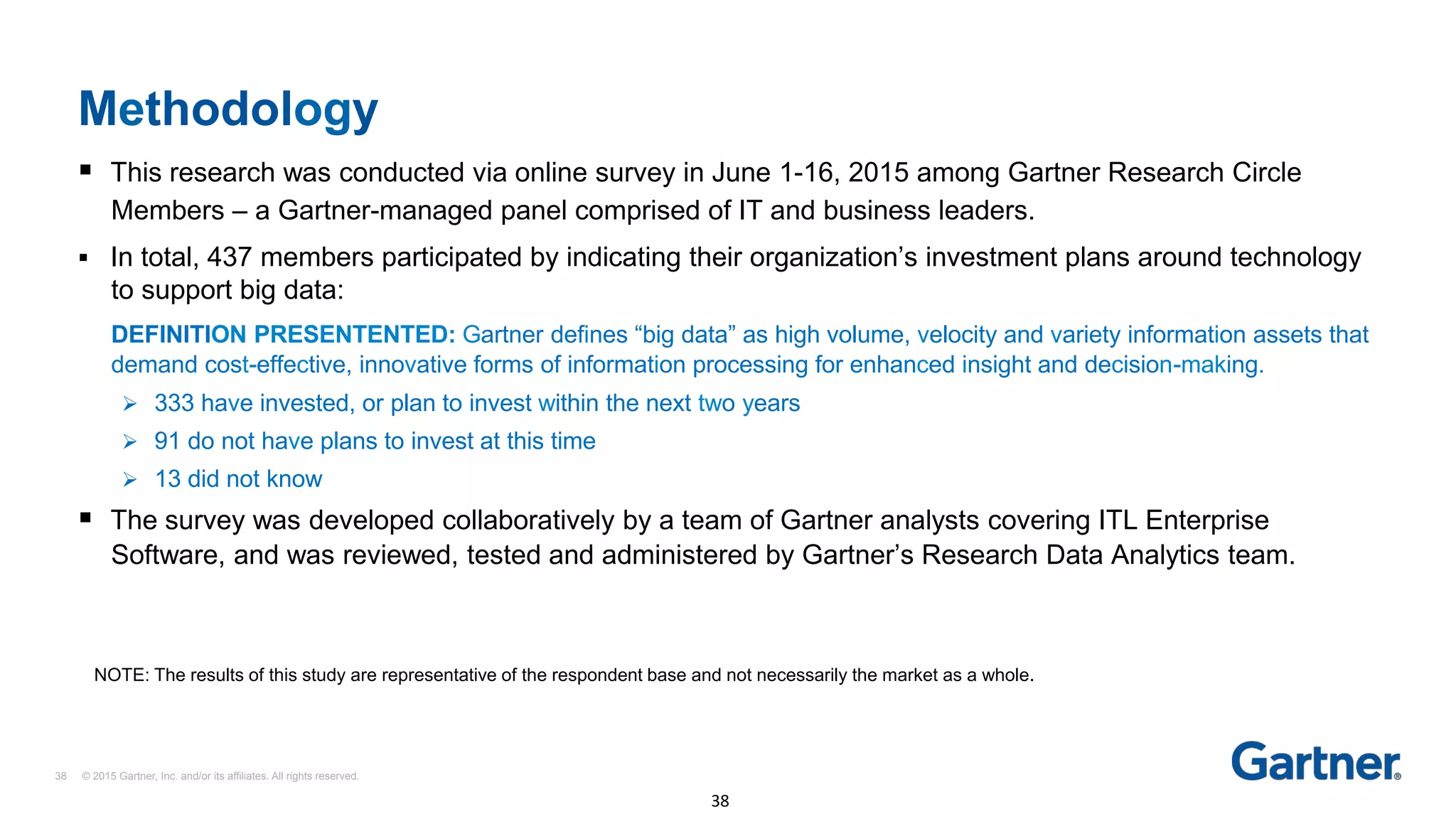 Methodology

▪ This research was conducted via online survey in June 1-16, 2015 among Gartner Research Circle Members – a Gartner-managed panel comprised of IT and business leaders.

▪ In total, 437 members participated by indicating their organization's investment plans around technology to support big data:

DEFINITION PRESENTENTED: Gartner defines "big data" as high volume, velocity and variety information assets that demand cost-effective, innovative forms of information processing for enhanced insight and decision-making.

➢ 333 have invested, or plan to invest within the next two years

➢ 91 do not have plans to invest at this time

➢ 13 did not know

▪ The survey was developed collaboratively by a team of Gartner analysts covering ITL Enterprise Software, and was reviewed, tested and administered by Gartner's Research Data Analytics team.

NOTE: The results of this study are representative of the respondent base and not necessarily the market as a whole.

38 © 2015 Gartner, Inc. and/or its affiliates. All rights reserved.

Gartner®

38